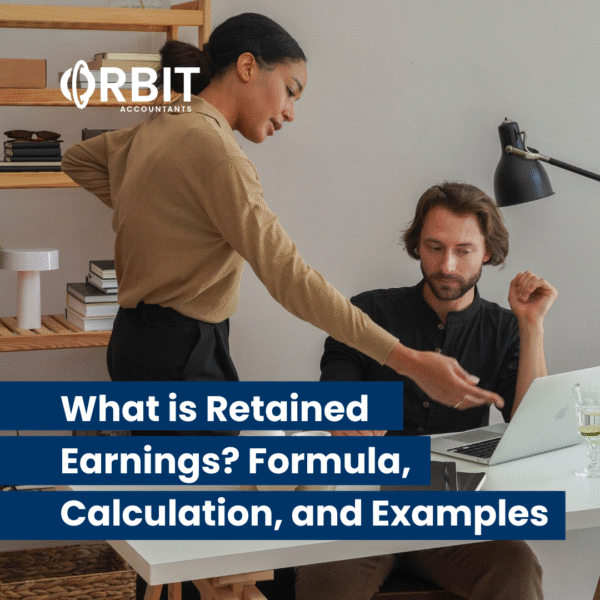 ORBIT
ACCOUNTANTS

What is Retained Earnings? Formula, Calculation, and Examples